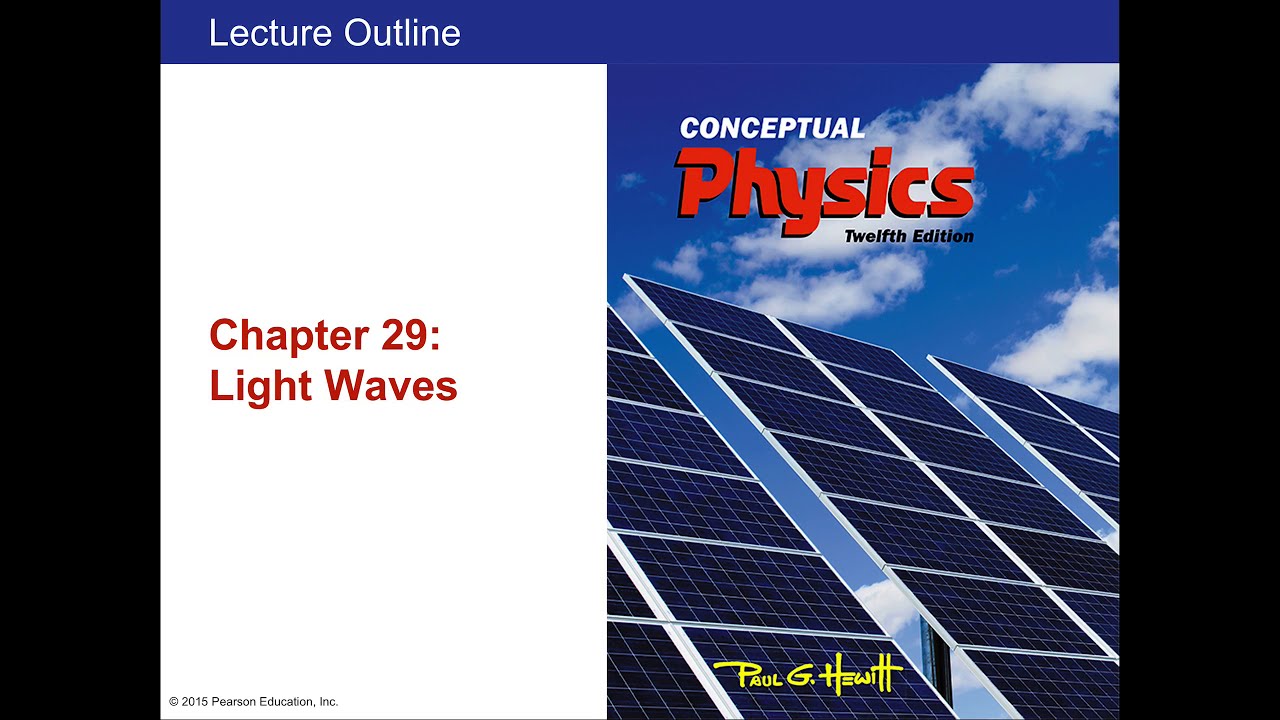 Lecture Outline

Chapter 29:
Light Waves

CONCEPTUAL
Physics
Twelfth Edition

PAUL G. HEWITT

© 2015 Pearson Education, Inc.